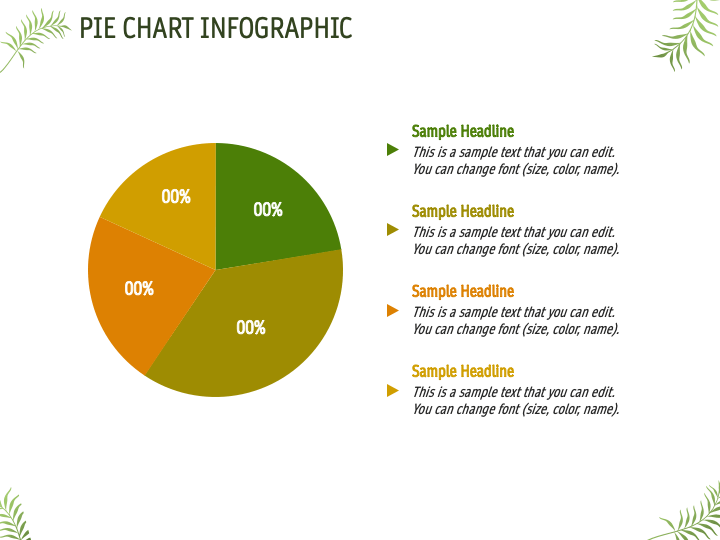 PIE CHART INFOGRAPHIC

00%

00%

00%

00%

Sample Headline
This is a sample text that you can edit. You can change font (size, color, name).

Sample Headline
This is a sample text that you can edit. You can change font (size, color, name).

Sample Headline
This is a sample text that you can edit. You can change font (size, color, name).

Sample Headline
This is a sample text that you can edit. You can change font (size, color, name).